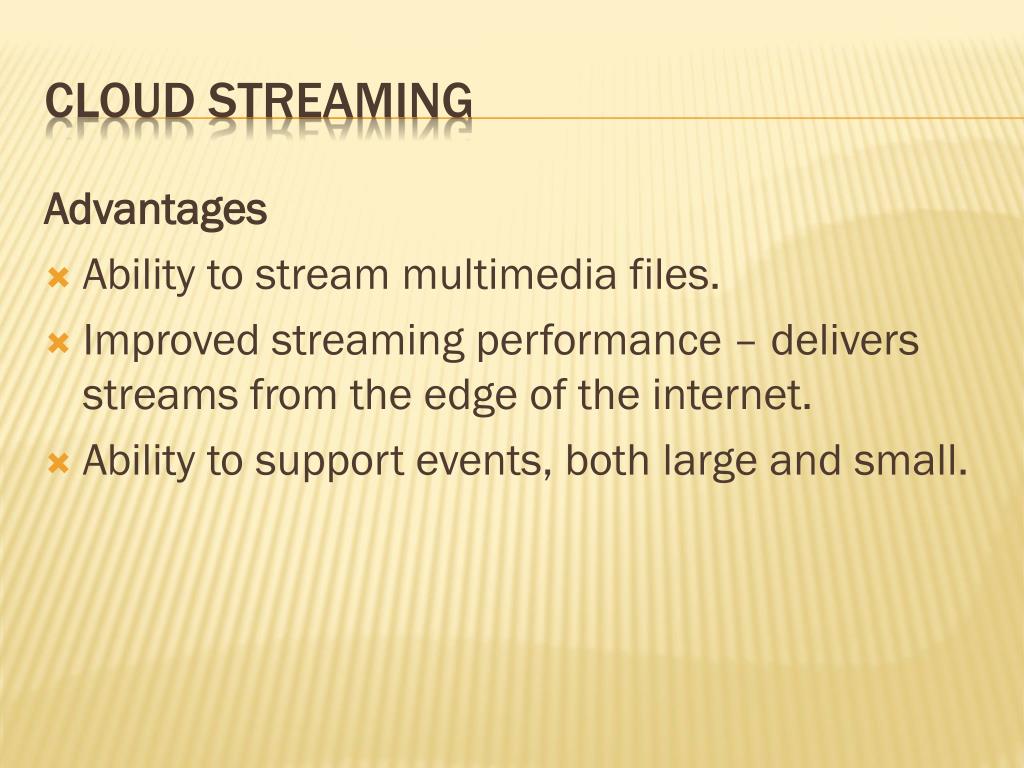 CLOUD STREAMING

Advantages

Ability to stream multimedia files.

Improved streaming performance – delivers streams from the edge of the internet.

Ability to support events, both large and small.